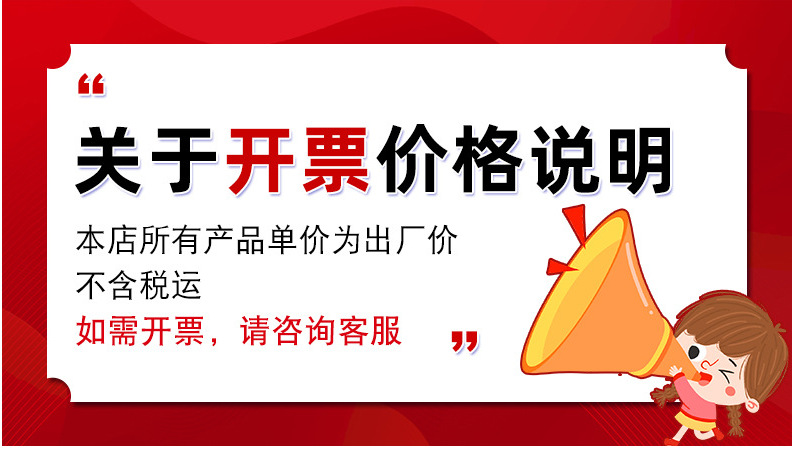 “
关于开票价格说明
本店所有产品单价为出厂价
不含税运
如需开票，请咨询客服
”